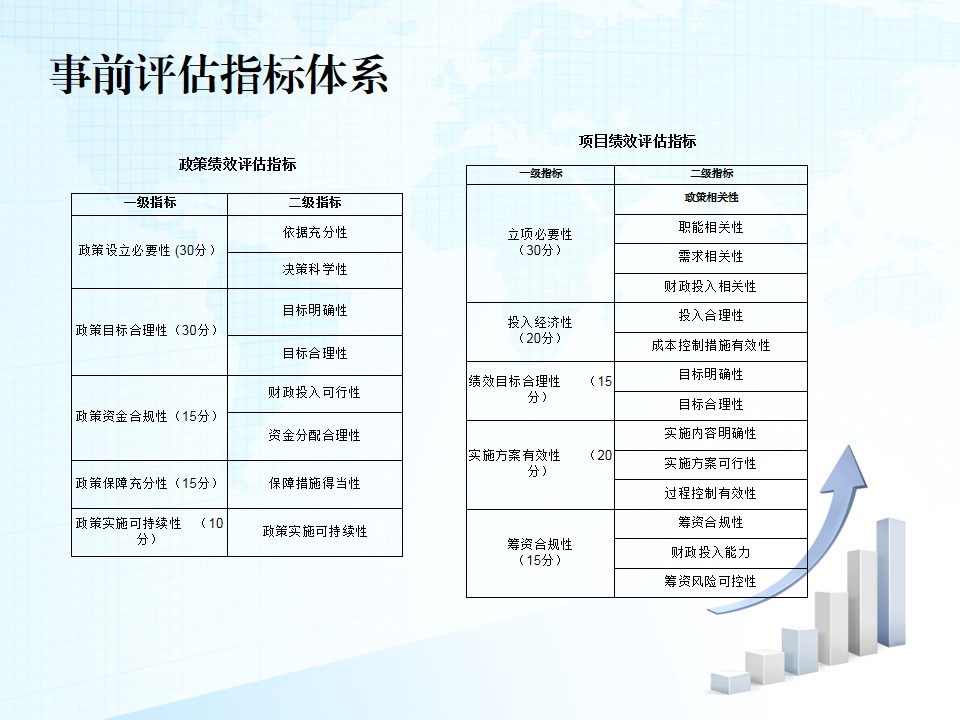 事前评估指标体系

政策绩效评估指标

| 一级指标 | 二级指标 |
|---|---|
| 政策设立必要性 (30分） | 依据充分性 |
| | 决策科学性 |
| 政策目标合理性（30分） | 目标明确性 |
| | 目标合理性 |
| 政策资金合规性（15分） | 财政投入可行性 |
| | 资金分配合理性 |
| 政策保障充分性（15分） | 保障措施得当性 |
| 政策实施可持续性 （10分） | 政策实施可持续性 |

项目绩效评估指标

| 一级指标 | 二级指标 |
|---|---|
| 立项必要性（30分） | 政策相关性 |
| | 职能相关性 |
| | 需求相关性 |
| | 财政投入相关性 |
| 投入经济性（20分） | 投入合理性 |
| | 成本控制措施有效性 |
| 绩效目标合理性 （15分） | 目标明确性 |
| | 目标合理性 |
| 实施方案有效性 （20分） | 实施内容明确性 |
| | 实施方案可行性 |
| | 过程控制有效性 |
| 筹资合规性（15分） | 筹资合规性 |
| | 财政投入能力 |
| | 筹资风险可控性 |